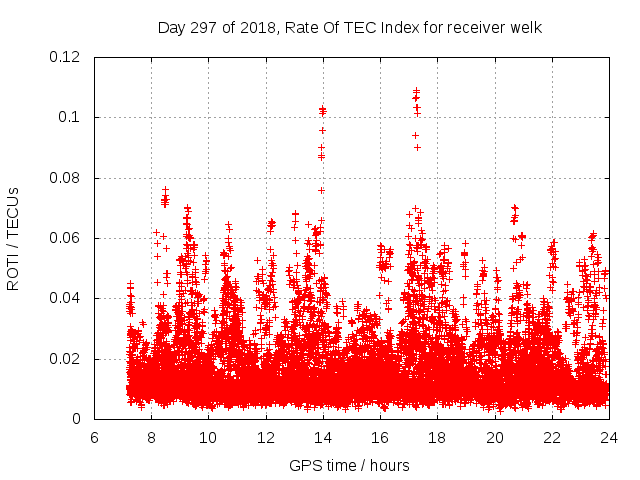 Day 297 of 2018, Rate Of TEC Index for receiver welk

ROTI / TECUs

0.12
0.1
0.08
0.06
0.04
0.02
0

6 8 10 12 14 16 18 20 22 24

GPS time / hours